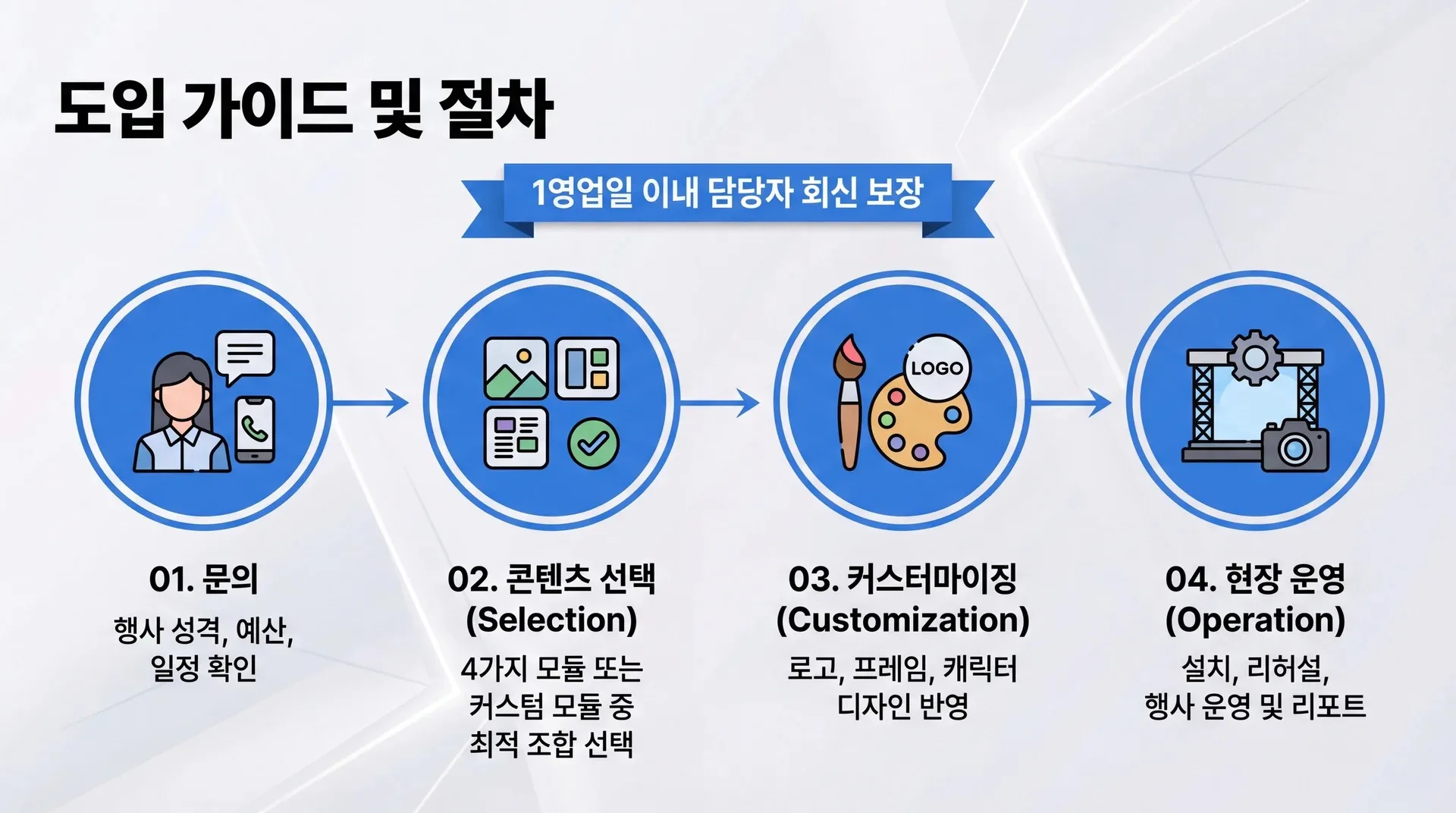 도입 가이드 및 절차

1영업일 이내 담당자 회신 보장

LOGO

01. 문의
행사 성격, 예산, 일정 확인

02. 콘텐츠 선택 (Selection)
4가지 모듈 또는 커스텀 모듈 중 최적 조합 선택

03. 커스터마이징 (Customization)
로고, 프레임, 캐릭터 디자인 반영

04. 현장 운영 (Operation)
설치, 리허설, 행사 운영 및 리포트